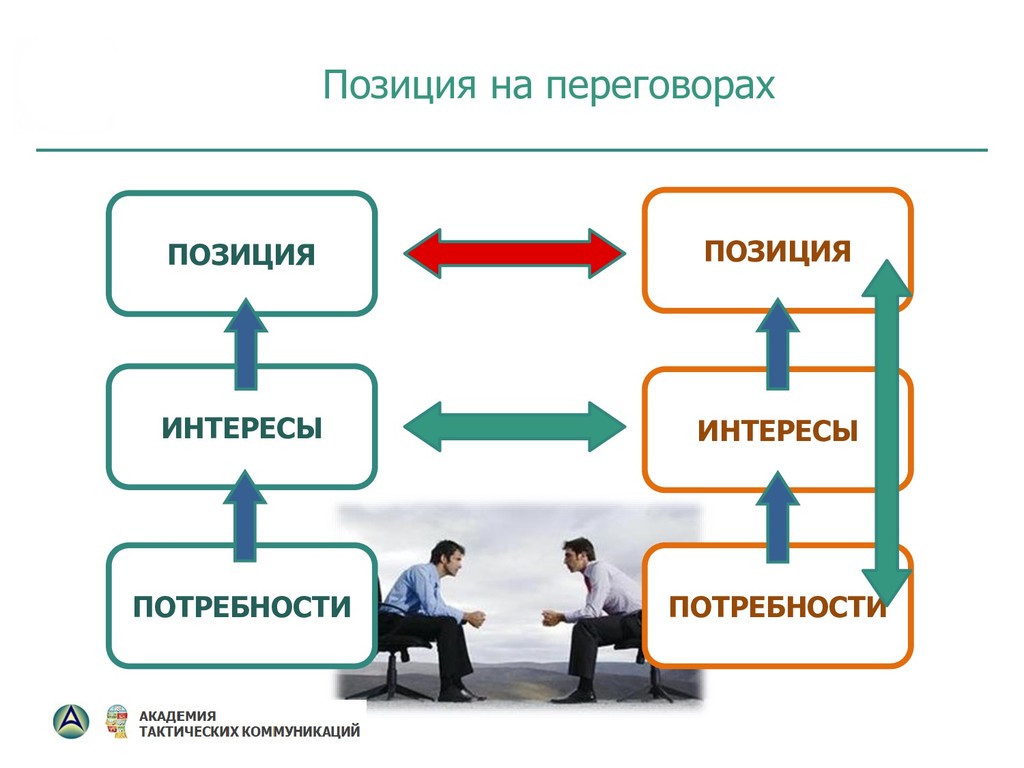 Позиция на переговорах

ПОЗИЦИЯ

ИНТЕРЕСЫ

ПОТРЕБНОСТИ

ПОЗИЦИЯ

ИНТЕРЕСЫ

ПОТРЕБНОСТИ

АКАДЕМИЯ
ТАКТИЧЕСКИХ КОММУНИКАЦИЙ